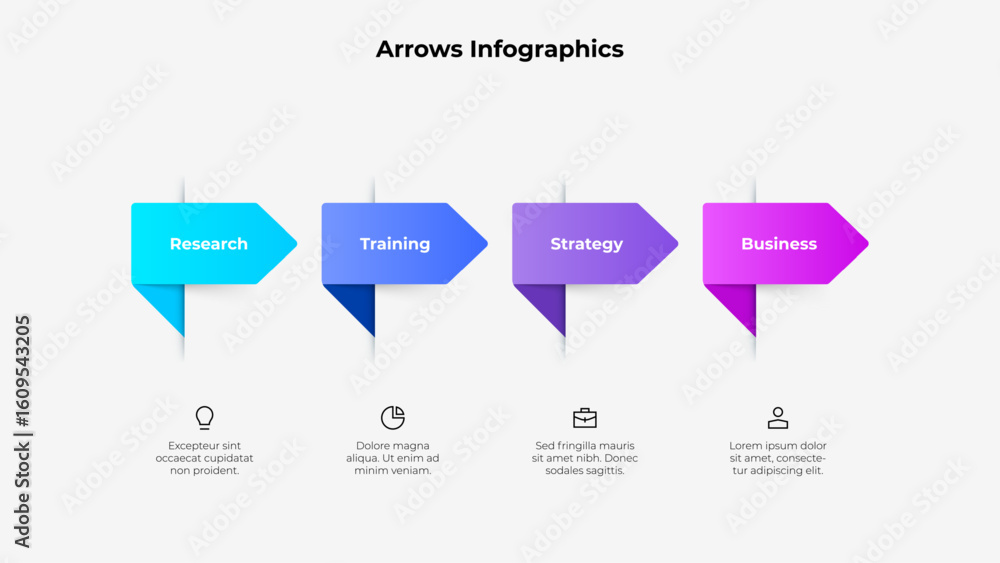 Arrows Infographics

Research

Training

Strategy

Business

Excepteur sint occaecat cupidatat non proident.

Dolore magna aliqua. Ut enim ad minim veniam.

Sed fringilla mauris sit amet nibh. Donec sodales sagittis.

Lorem ipsum dolor sit amet, consectetur adipiscing elit.

Adobe Stock | #1609543205